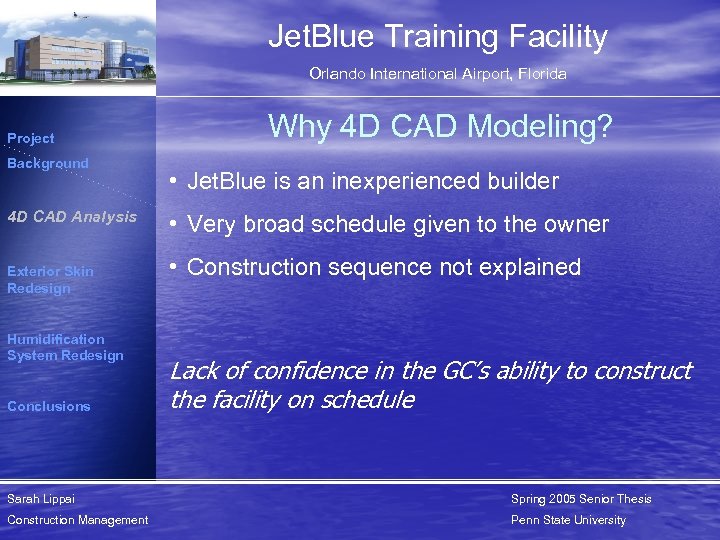 JetBlue Training Facility

Orlando International Airport, Florida

Project Background

4D CAD Analysis

Exterior Skin Redesign

Humidification System Redesign

Conclusions

Why 4D CAD Modeling?

• JetBlue is an inexperienced builder

• Very broad schedule given to the owner

• Construction sequence not explained

Lack of confidence in the GC's ability to construct the facility on schedule

Sarah Lippai
Construction Management

Spring 2005 Senior Thesis
Penn State University